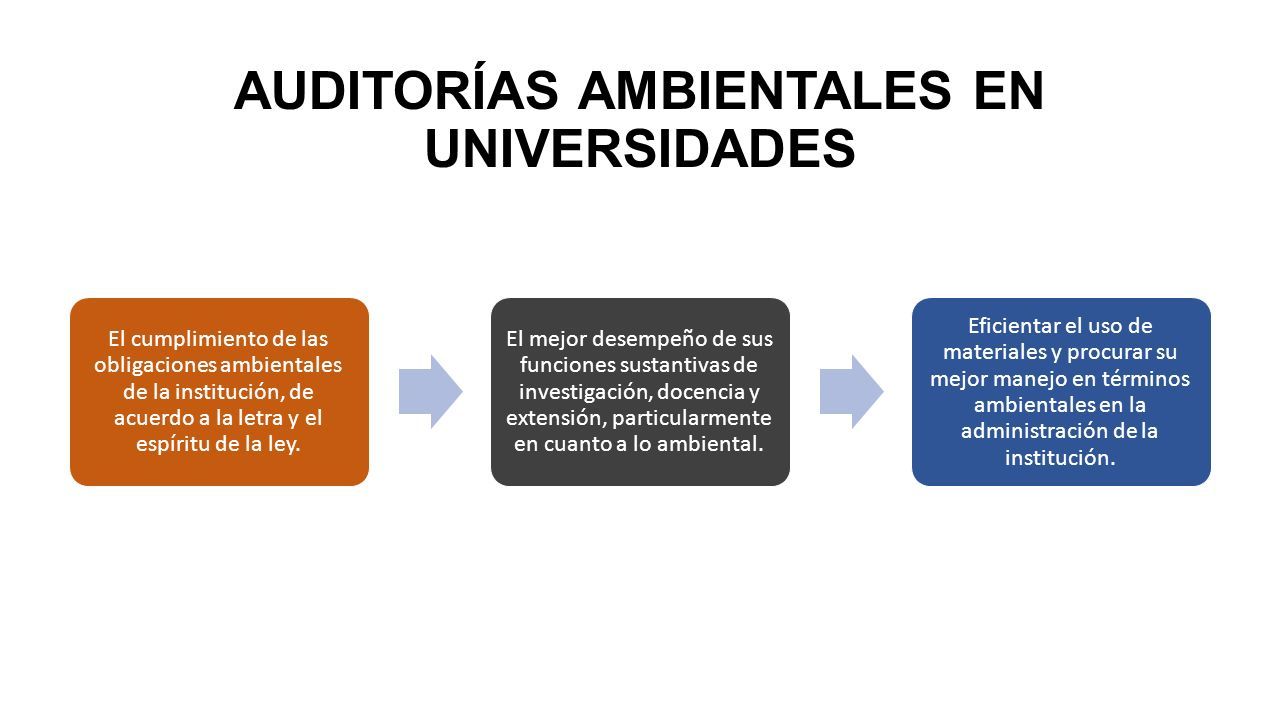 AUDITORÍAS AMBIENTALES EN UNIVERSIDADES

El cumplimiento de las obligaciones ambientales de la institución, de acuerdo a la letra y el espíritu de la ley.

El mejor desempeño de sus funciones sustantivas de investigación, docencia y extensión, particularmente en cuanto a lo ambiental.

Eficientar el uso de materiales y procurar su mejor manejo en términos ambientales en la administración de la institución.